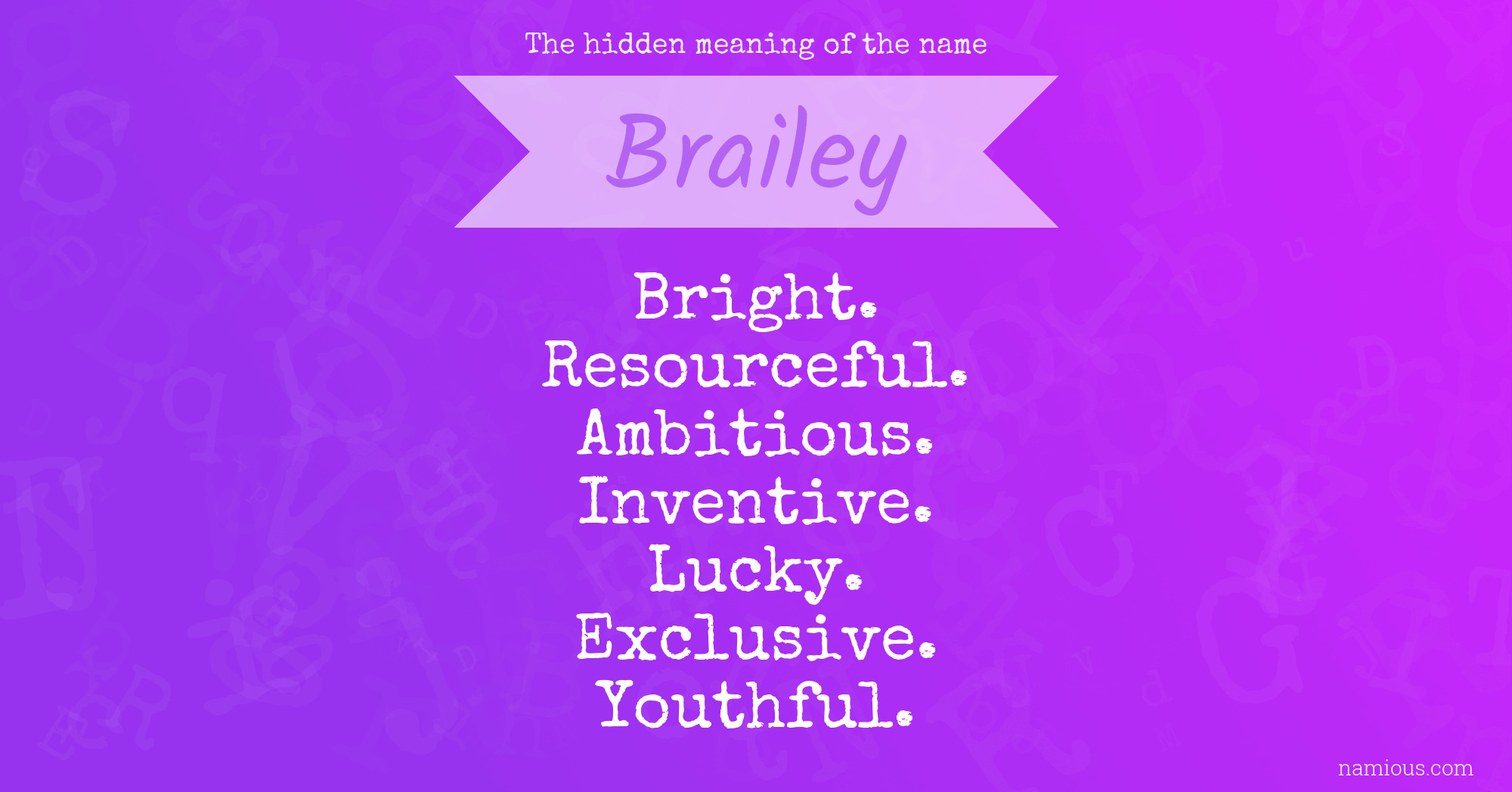 The hidden meaning of the name

Brailey

Bright.
Resourceful.
Ambitious.
Inventive.
Lucky.
Exclusive.
Youthful.

namious.com